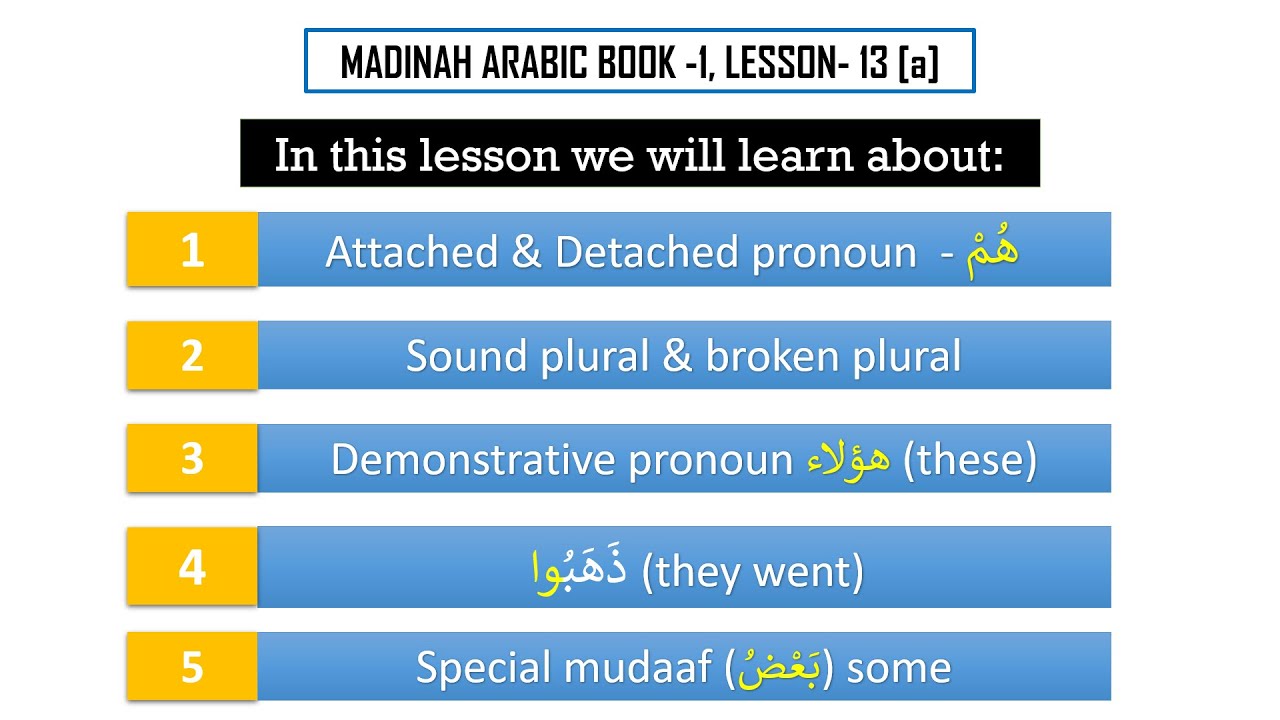 MADINAH ARABIC BOOK -1, LESSON- 13 [a]

In this lesson we will learn about:

1 Attached & Detached pronoun - هُمْ

2 Sound plural & broken plural

3 Demonstrative pronoun هؤلاء (these)

4 ذَهَبُوا (they went)

5 Special mudaaf (بَعْضُ) some